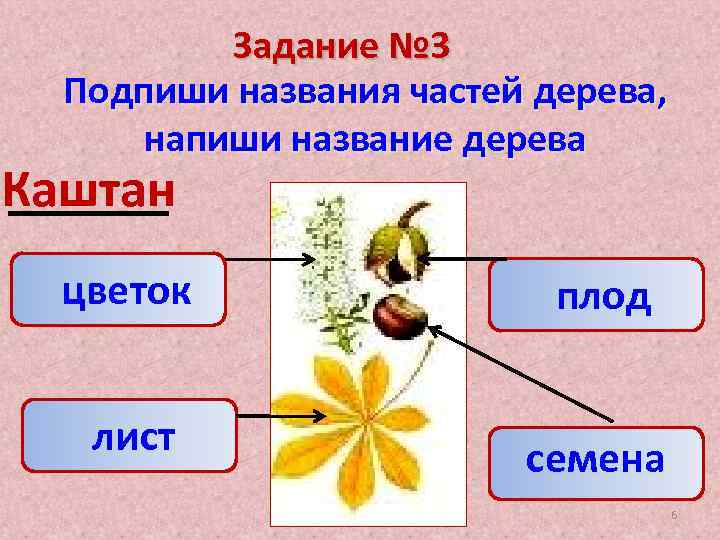 Задание №3
Подпиши названия частей дерева, напиши название дерева

Каштан

цветок

плод

лист

семена

6